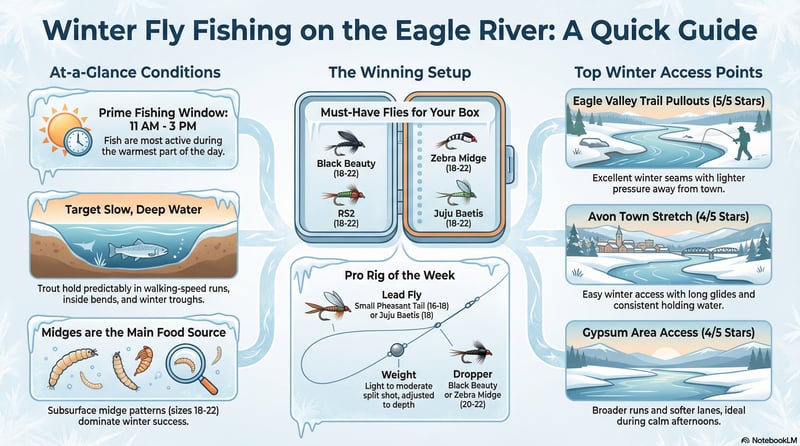 Winter Fly Fishing on the Eagle River: A Quick Guide

At-a-Glance Conditions

Prime Fishing Window: 11 AM - 3 PM
Fish are most active during the warmest part of the day.

Target Slow, Deep Water

Trout hold predictably in walking-speed runs, inside bends, and winter troughs.

Midges are the Main Food Source

Subsurface midge patterns (sizes 18-22) dominate winter success.

The Winning Setup

Must-Have Flies for Your Box

Black Beauty (18-22)

RS2 (18-22)

Zebra Midge (18-22)

Juju Baetis (18-22)

Pro Rig of the Week

Lead Fly
Small Pheasant Tail (16-18) or Juju Baetis (18)

Weight
Light to moderate split shot, adjusted to depth

Dropper
Black Beauty or Zebra Midge (20-22)

Top Winter Access Points

Eagle Valley Trail Pullouts (5/5 Stars)

Excellent winter seams with lighter pressure away from town.

Avon Town Stretch (4/5 Stars)

Easy winter access with long glides and consistent holding water.

Gypsum Area Access (4/5 Stars)

Broader runs and softer lanes, ideal during calm afternoons.

NotebookLM